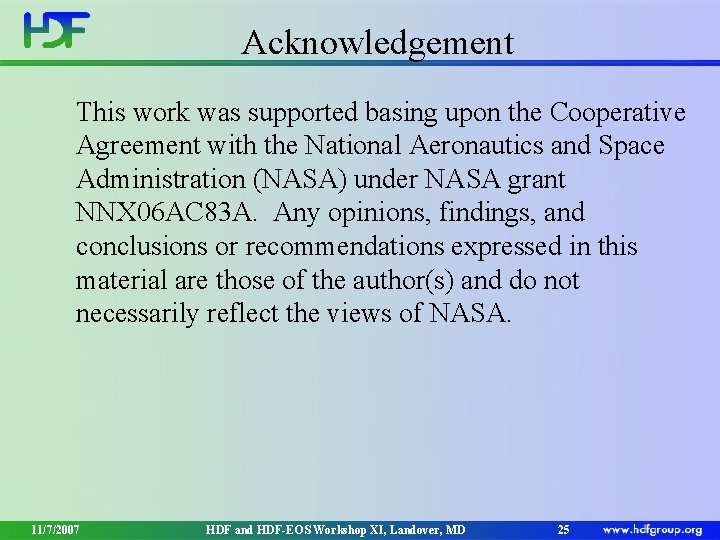 HDF

Acknowledgement

This work was supported basing upon the Cooperative Agreement with the National Aeronautics and Space Administration (NASA) under NASA grant NNX06AC83A. Any opinions, findings, and conclusions or recommendations expressed in this material are those of the author(s) and do not necessarily reflect the views of NASA.

11/7/2007 HDF and HDF-EOS Workshop XI, Landover, MD 25 www.hdfgroup.org